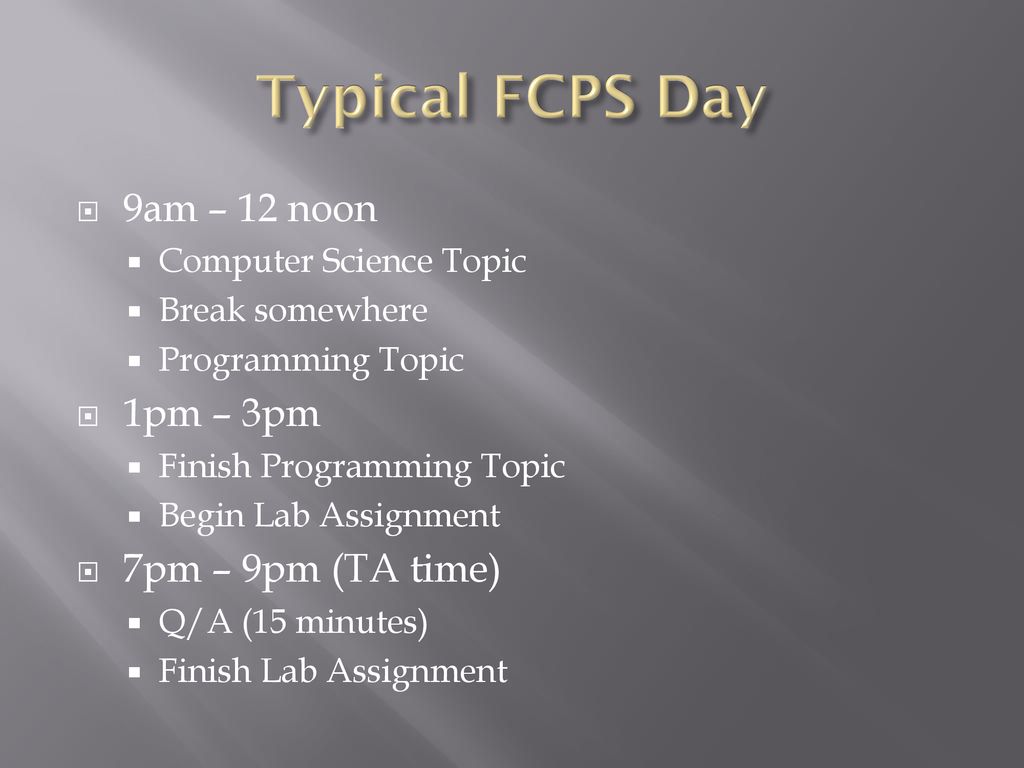 Typical FCPS Day

9am – 12 noon
- Computer Science Topic
- Break somewhere
- Programming Topic

1pm – 3pm
- Finish Programming Topic
- Begin Lab Assignment

7pm – 9pm (TA time)
- Q/A (15 minutes)
- Finish Lab Assignment